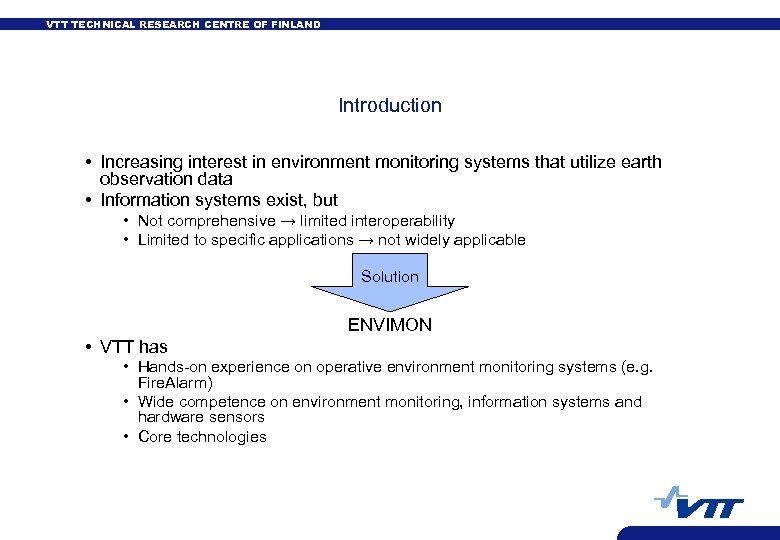 VTT TECHNICAL RESEARCH CENTRE OF FINLAND

Introduction

• Increasing interest in environment monitoring systems that utilize earth observation data
• Information systems exist, but
  • Not comprehensive → limited interoperability
  • Limited to specific applications → not widely applicable

Solution

ENVIMON

• VTT has
  • Hands-on experience on operative environment monitoring systems (e.g. FireAlarm)
  • Wide competence on environment monitoring, information systems and hardware sensors
  • Core technologies

VTT